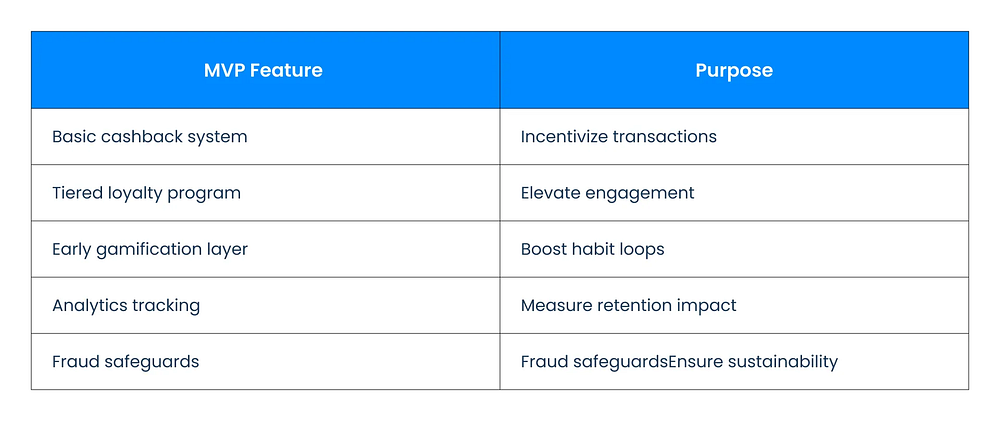 | MVP Feature | Purpose |
|---|---|
| Basic cashback system | Incentivize transactions |
| Tiered loyalty program | Elevate engagement |
| Early gamification layer | Boost habit loops |
| Analytics tracking | Measure retention impact |
| Fraud safeguards | Fraud safeguardsEnsure sustainability |